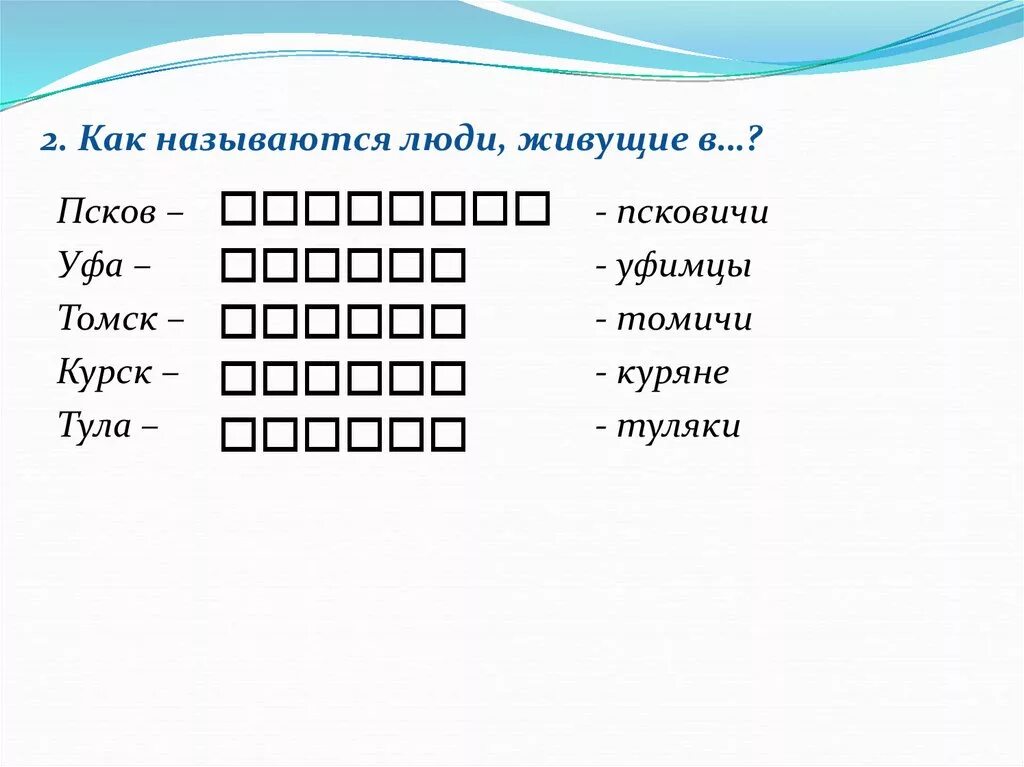 2. Как называются люди, живущие в…?

Псков – □□□□□□□□ - псковичи
Уфа – □□□□□□ - уфимцы
Томск – □□□□□□ - томичи
Курск – □□□□□□ - куряне
Тула – □□□□□□ - туляки